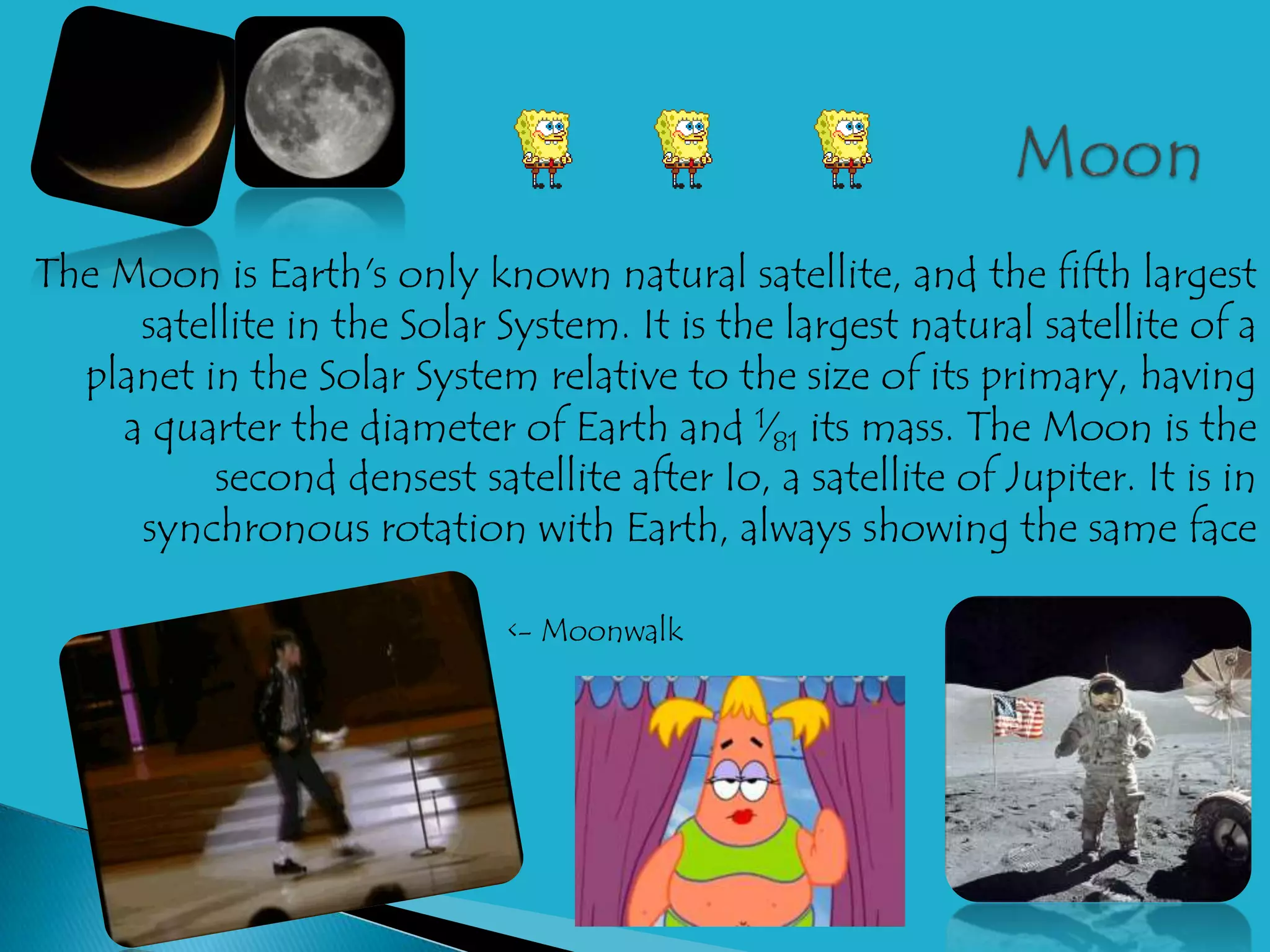 Moon

The Moon is Earth's only known natural satellite, and the fifth largest satellite in the Solar System. It is the largest natural satellite of a planet in the Solar System relative to the size of its primary, having a quarter the diameter of Earth and $\frac{1}{81}$ its mass. The Moon is the second densest satellite after Io, a satellite of Jupiter. It is in synchronous rotation with Earth, always showing the same face

<- Moonwalk